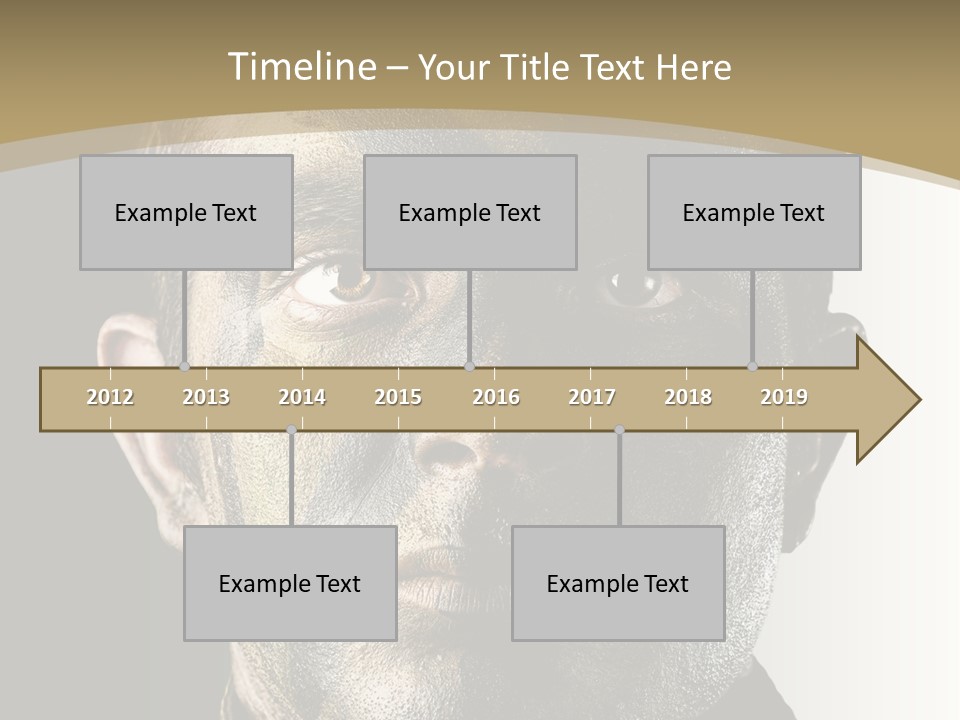 Timeline – Your Title Text Here

Example Text

Example Text

Example Text

2012 2013 2014 2015 2016 2017 2018 2019

Example Text

Example Text